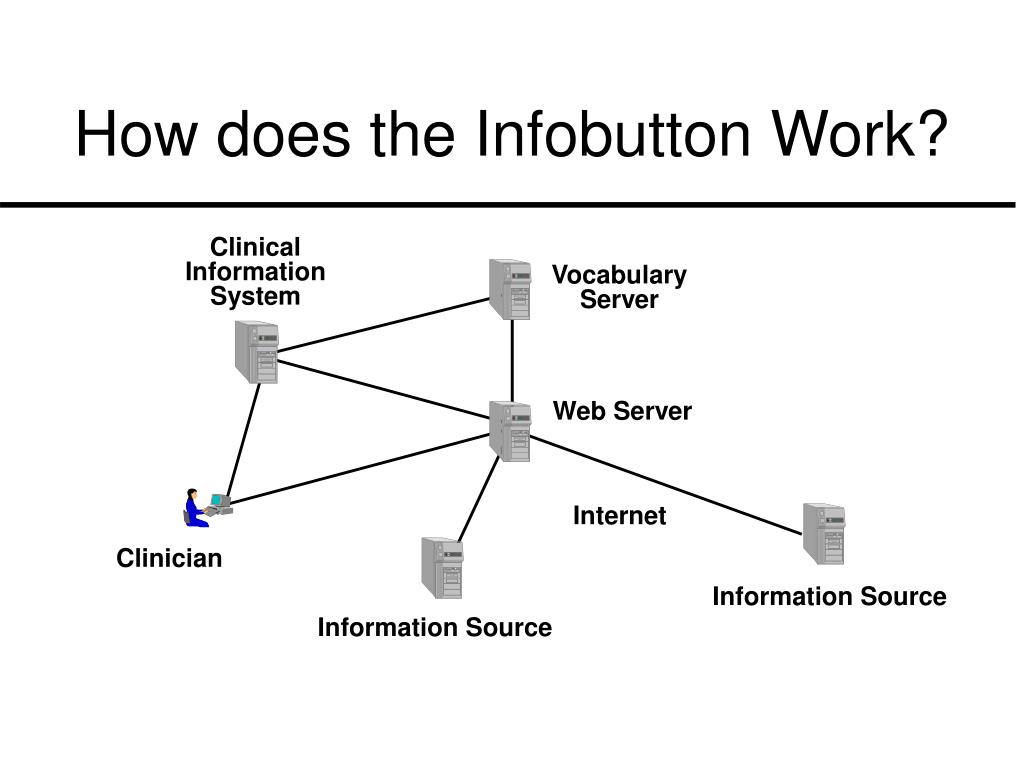 How does the Infobutton Work?

Clinical Information System

Vocabulary Server

Web Server

Internet

Clinician

Information Source

Information Source